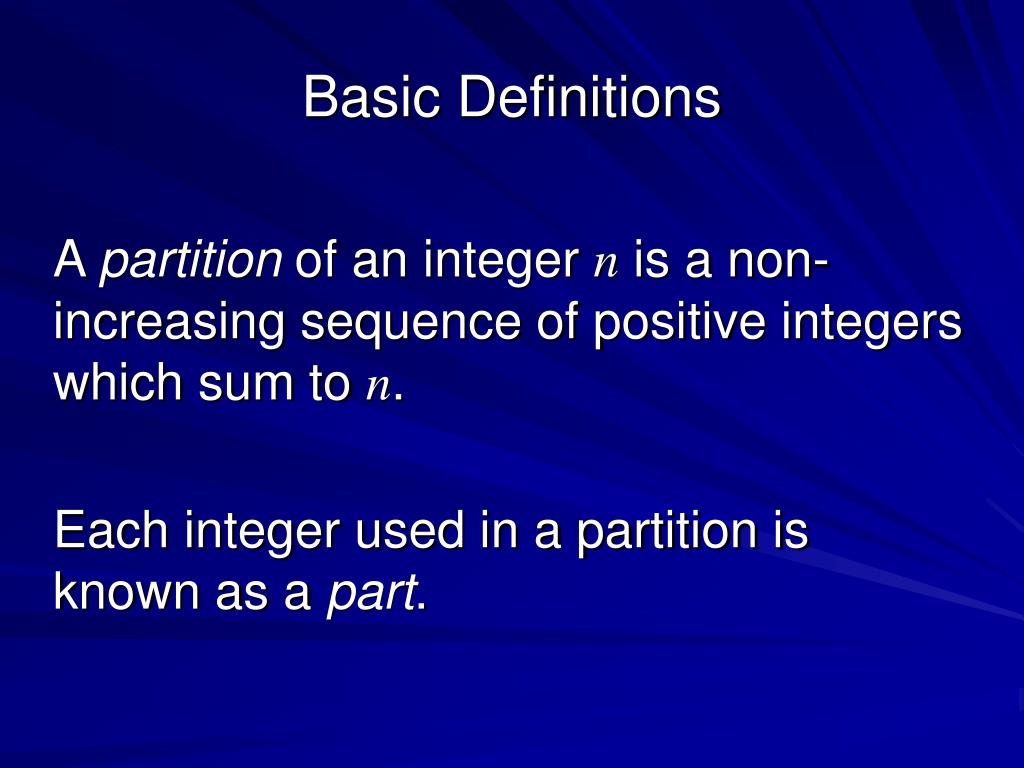 Basic Definitions

A partition of an integer $n$ is a non-increasing sequence of positive integers which sum to $n$.

Each integer used in a partition is known as a part.